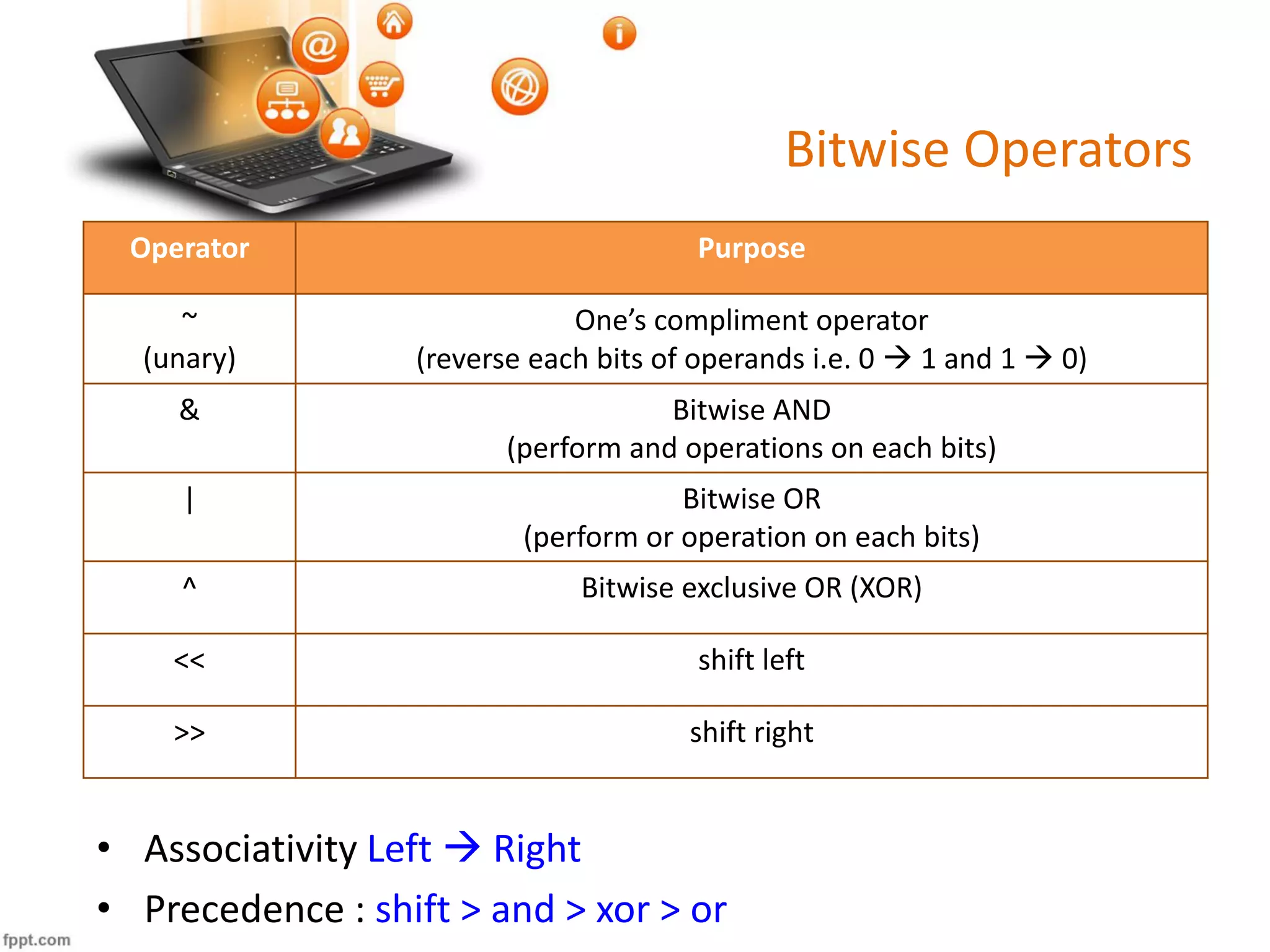 Bitwise Operators

| Operator | Purpose |
|---|---|
| ~ (unary) | One's compliment operator (reverse each bits of operands i.e. 0 → 1 and 1 → 0) |
| & | Bitwise AND (perform and operations on each bits) |
| \| | Bitwise OR (perform or operation on each bits) |
| ^ | Bitwise exclusive OR (XOR) |
| << | shift left |
| >> | shift right |

• Associativity Left → Right
• Precedence : shift > and > xor > or

fppt.com